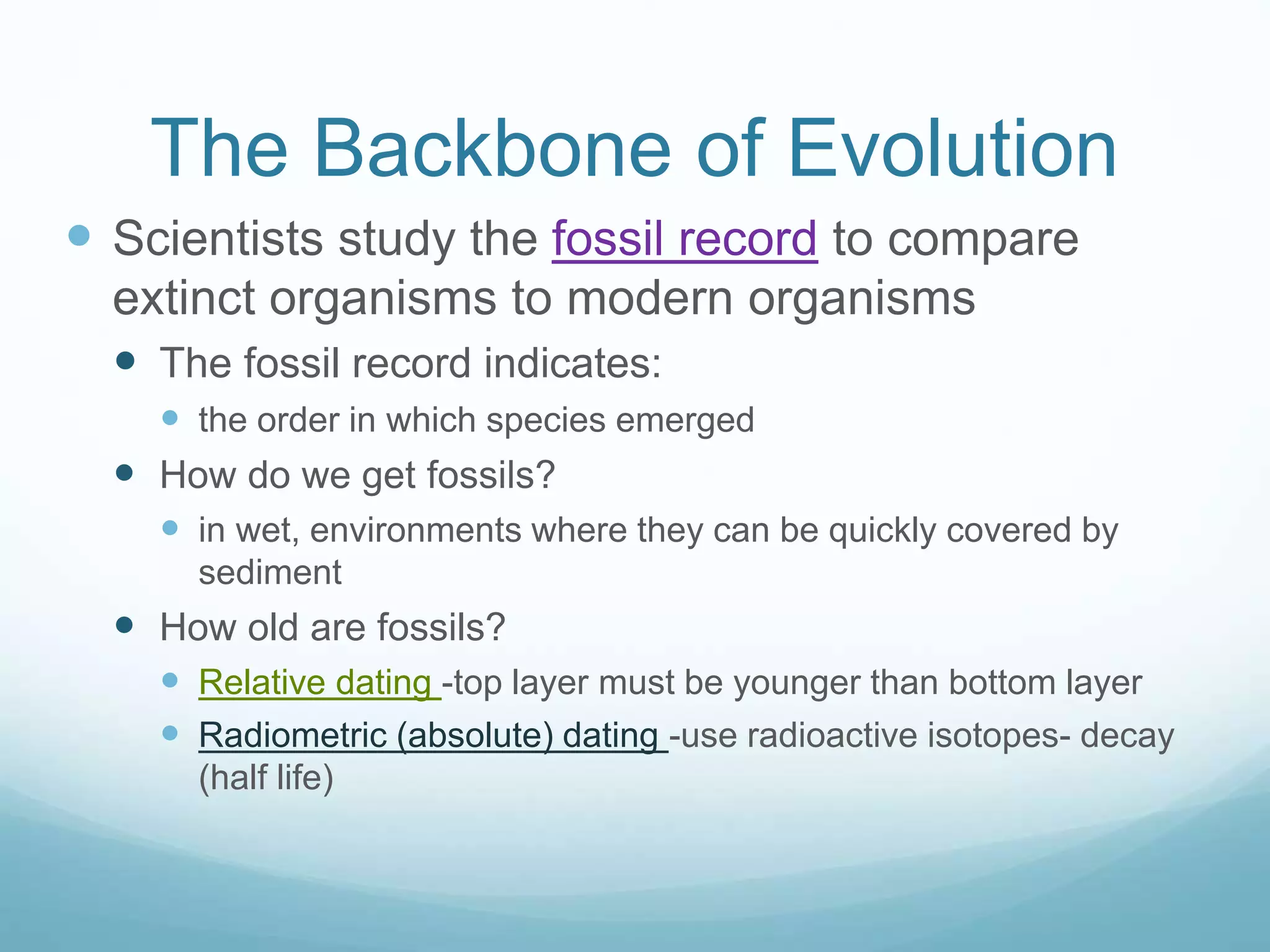 The Backbone of Evolution

Scientists study the fossil record to compare extinct organisms to modern organisms

The fossil record indicates:

the order in which species emerged

How do we get fossils?

in wet, environments where they can be quickly covered by sediment

How old are fossils?

Relative dating -top layer must be younger than bottom layer

Radiometric (absolute) dating -use radioactive isotopes- decay (half life)